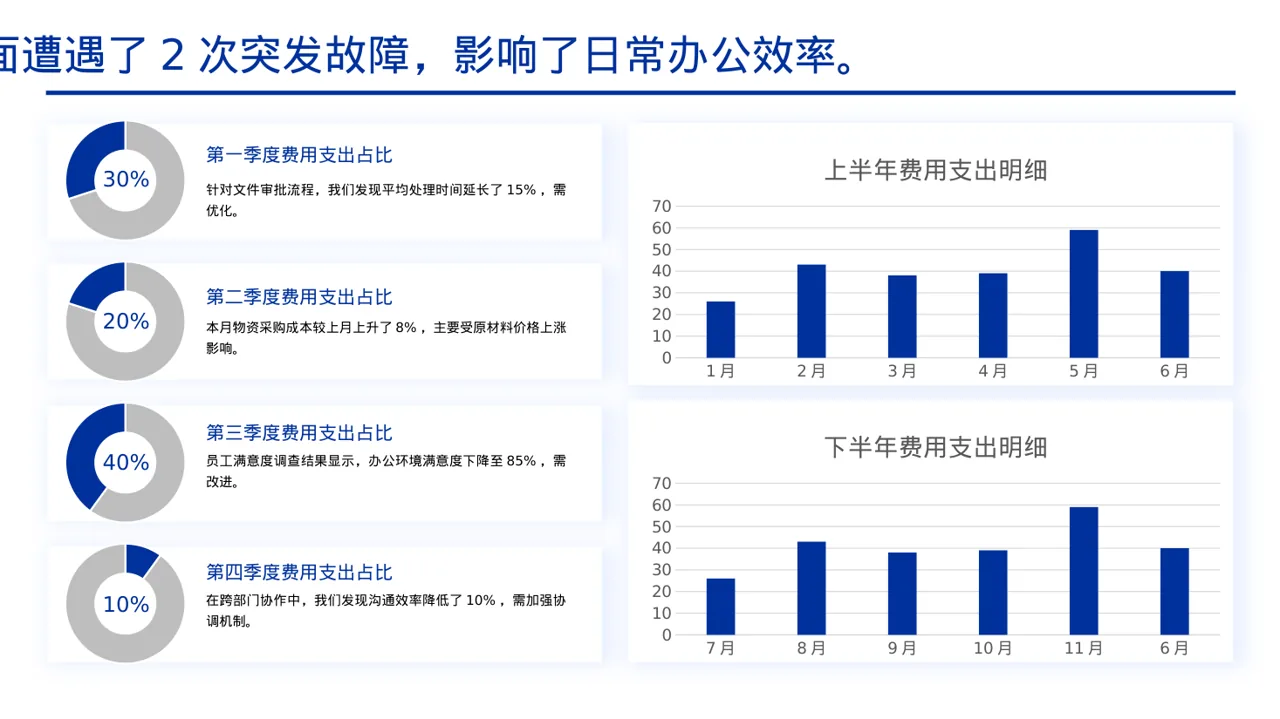 面遭遇了 2 次突发故障，影响了日常办公效率。

30%

第一季度费用支出占比

针对文件审批流程，我们发现平均处理时间延长了 15%，需优化。

20%

第二季度费用支出占比

本月物资采购成本较上月上升了 8%，主要受原材料价格上涨影响。

40%

第三季度费用支出占比

员工满意度调查结果显示，办公环境满意度下降至 85%，需改进。

10%

第四季度费用支出占比

在跨部门协作中，我们发现沟通效率降低了 10%，需加强协调机制。

上半年费用支出明细

70
60
50
40
30
20
10
0

1月 2月 3月 4月 5月 6月

下半年费用支出明细

70
60
50
40
30
20
10
0

7月 8月 9月 10月 11月 6月